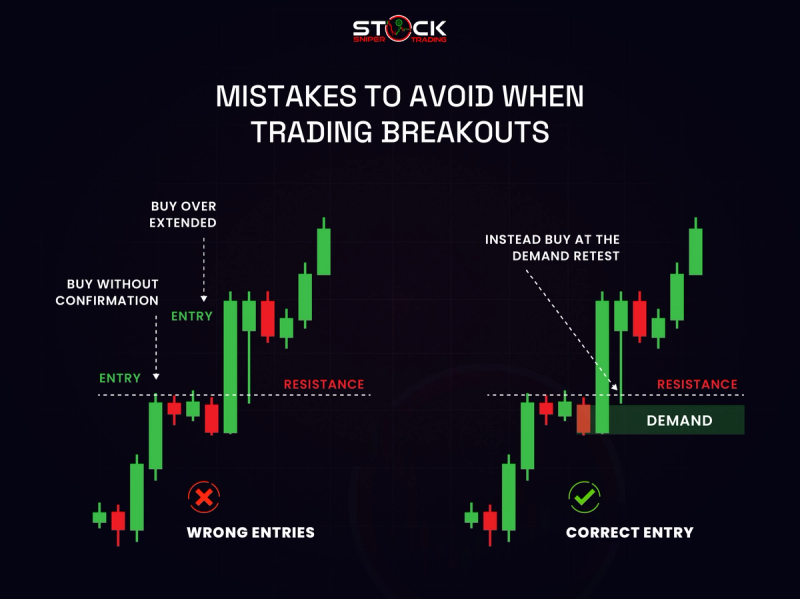 STOCK
SNIPER TRADING

MISTAKES TO AVOID WHEN TRADING BREAKOUTS

BUY OVER EXTENDED

BUY WITHOUT CONFIRMATION

ENTRY

ENTRY

RESISTANCE

WRONG ENTRIES

INSTEAD BUY AT THE DEMAND RETEST

RESISTANCE

DEMAND

CORRECT ENTRY